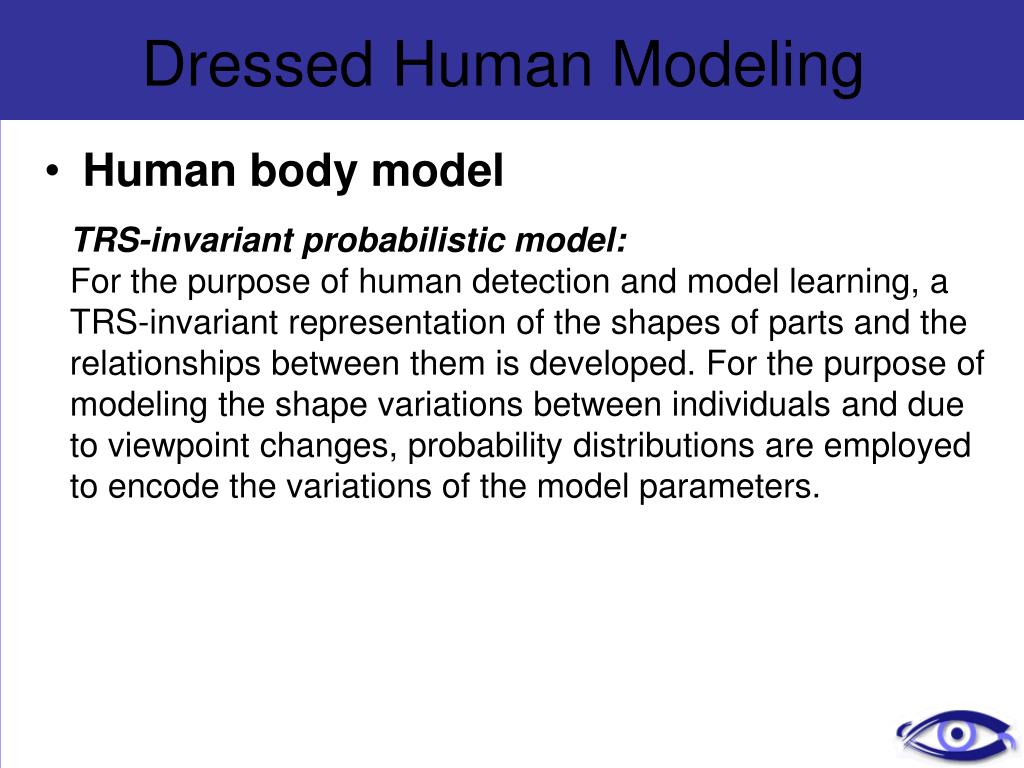 Dressed Human Modeling

• Human body model

TRS-invariant probabilistic model:
For the purpose of human detection and model learning, a TRS-invariant representation of the shapes of parts and the relationships between them is developed. For the purpose of modeling the shape variations between individuals and due to viewpoint changes, probability distributions are employed to encode the variations of the model parameters.